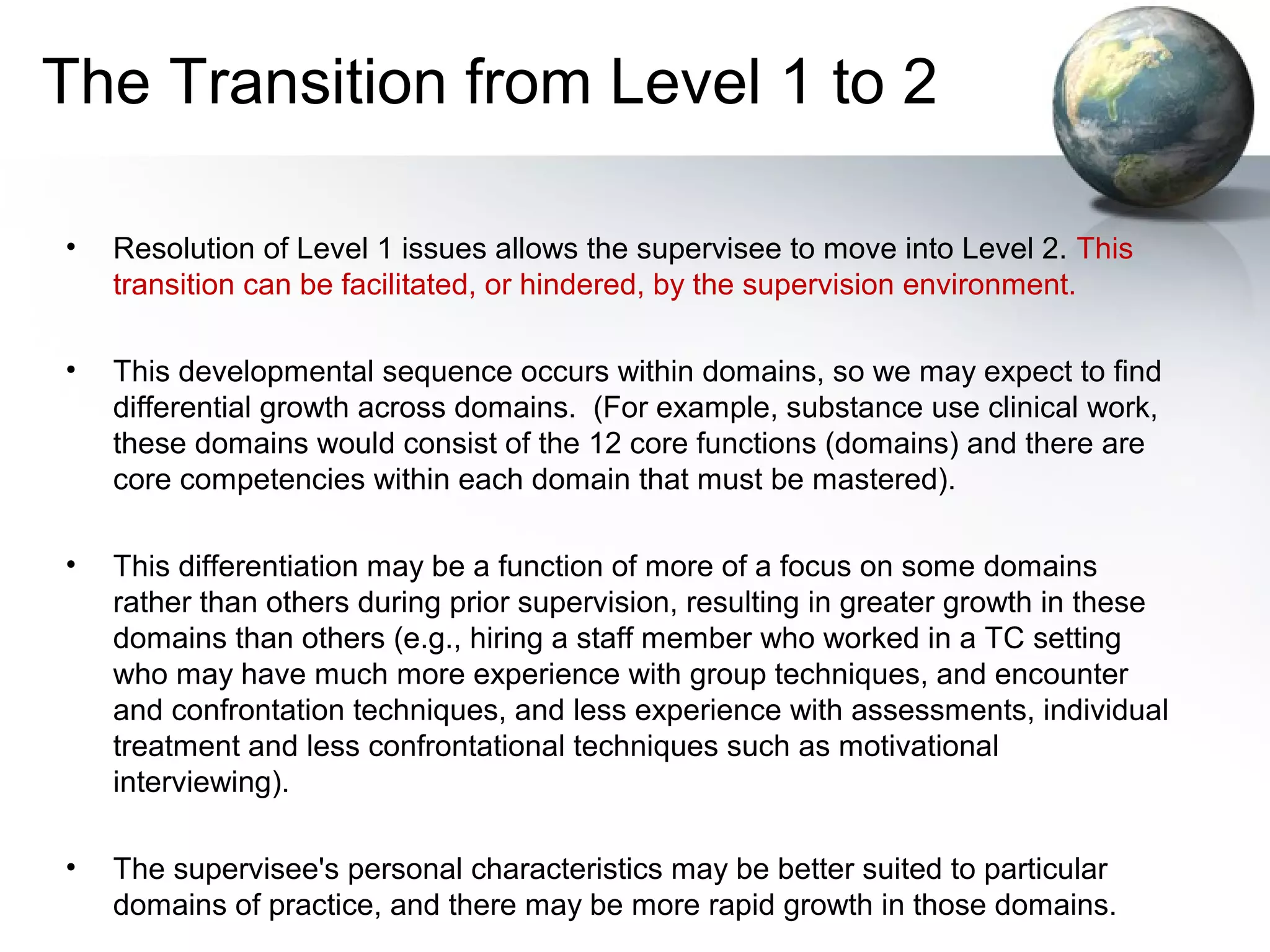 The Transition from Level 1 to 2

• Resolution of Level 1 issues allows the supervisee to move into Level 2. This transition can be facilitated, or hindered, by the supervision environment.

• This developmental sequence occurs within domains, so we may expect to find differential growth across domains. (For example, substance use clinical work, these domains would consist of the 12 core functions (domains) and there are core competencies within each domain that must be mastered).

• This differentiation may be a function of more of a focus on some domains rather than others during prior supervision, resulting in greater growth in these domains than others (e.g., hiring a staff member who worked in a TC setting who may have much more experience with group techniques, and encounter and confrontation techniques, and less experience with assessments, individual treatment and less confrontational techniques such as motivational interviewing).

• The supervisee's personal characteristics may be better suited to particular domains of practice, and there may be more rapid growth in those domains.